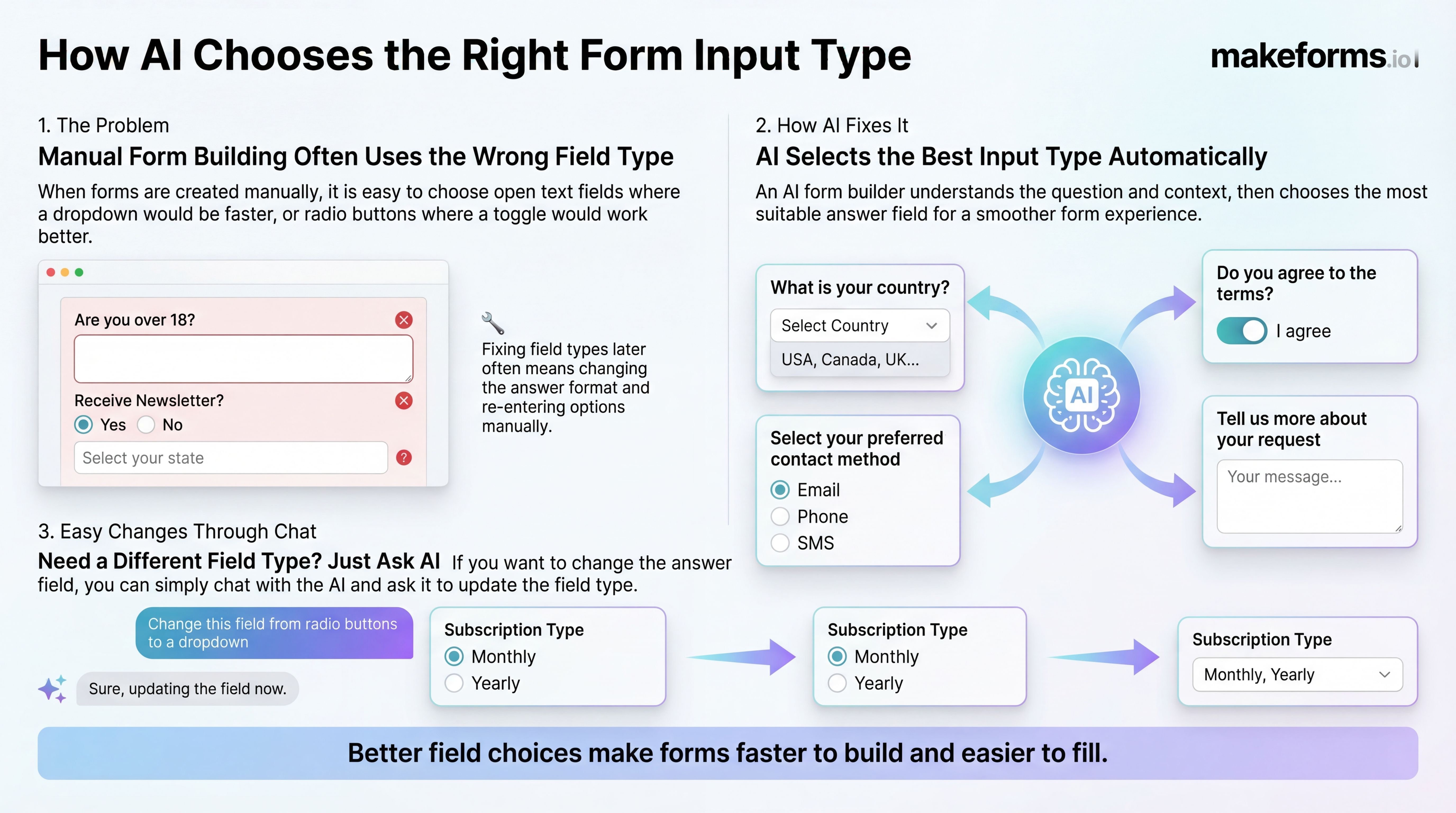 How AI Chooses the Right Form Input Type

makeforms.io

1. The Problem

Manual Form Building Often Uses the Wrong Field Type

When forms are created manually, it is easy to choose open text fields where a dropdown would be faster, or radio buttons where a toggle would work better.

Are you over 18?

Receive Newsletter?

Yes No

Select your state

Fixing field types later often means changing the answer format and re-entering options manually.

2. How AI Fixes It

AI Selects the Best Input Type Automatically

An AI form builder understands the question and context, then chooses the most suitable answer field for a smoother form experience.

What is your country?

Select Country

USA, Canada, UK...

Select your preferred contact method

Email

Phone

SMS

AI

Do you agree to the terms?

I agree

Tell us more about your request

Your message...

3. Easy Changes Through Chat

Need a Different Field Type? Just Ask AI If you want to change the answer field, you can simply chat with the AI and ask it to update the field type.

Change this field from radio buttons to a dropdown

Sure, updating the field now.

Subscription Type

Monthly

Yearly

Subscription Type

Monthly

Yearly

Subscription Type

Monthly, Yearly

Better field choices make forms faster to build and easier to fill.